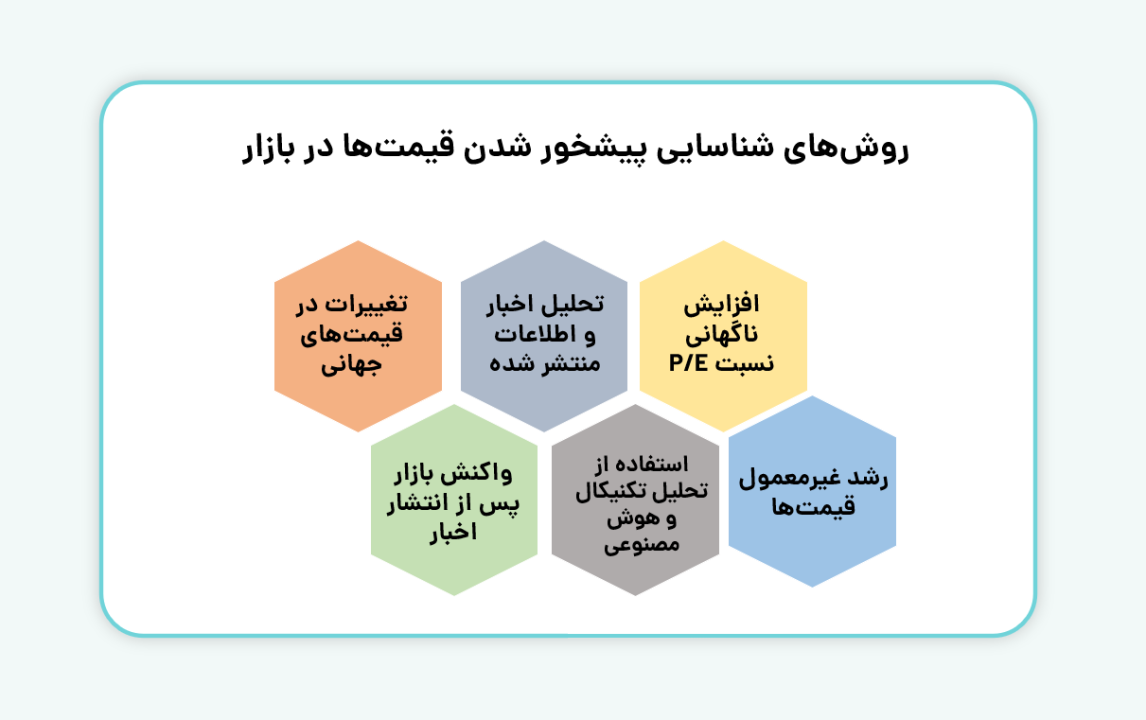 روش‌های شناسایی پیشخور شدن قیمت‌ها در بازار

افزایش ناگهانی نسبت P/E

تحلیل اخبار و اطلاعات منتشر شده

تغییرات در قیمت‌های جهانی

رشد غیرمعمول قیمت‌ها

استفاده از تحلیل تکنیکال و هوش مصنوعی

واکنش بازار پس از انتشار اخبار